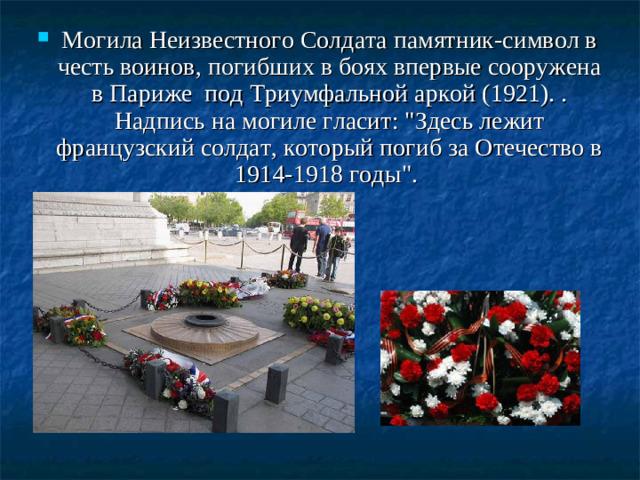 Могила Неизвестного Солдата памятник-символ в честь воинов, погибших в боях впервые сооружена в Париже под Триумфальной аркой (1921). . Надпись на могиле гласит: "Здесь лежит французский солдат, который погиб за Отечество в 1914-1918 годы".